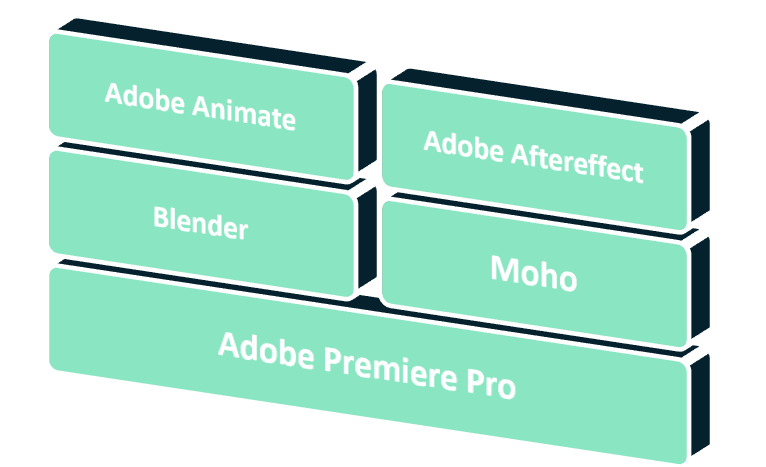 Adobe Animate

Adobe Aftereffect

Blender

Moho

Adobe Premiere Pro